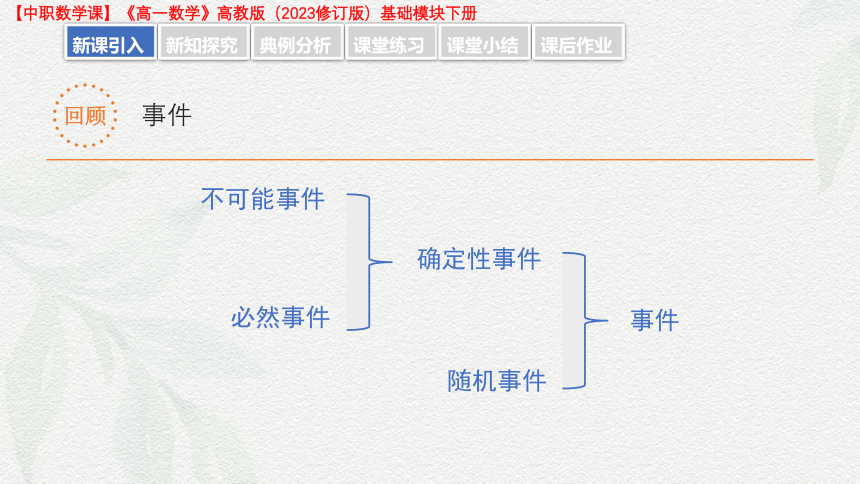 【中职数学课】《高一数学》高教版（2023修订版）基础模块下册

新课引入 新知探究 典例分析 课堂练习 课堂小结 课后作业

回顾 事件

不可能事件

必然事件

确定性事件

随机事件

事件